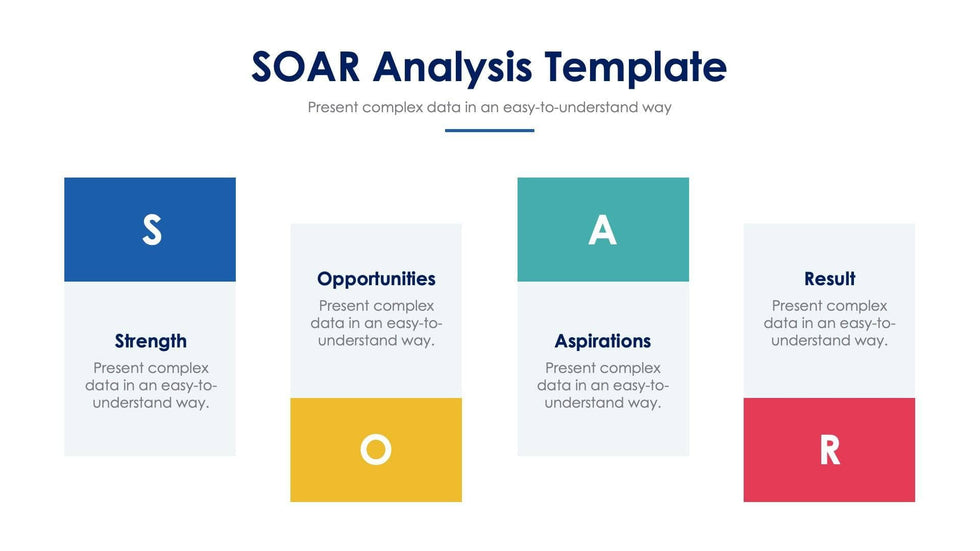 SOAR Analysis Template

Present complex data in an easy-to-understand way

S

Strength

Present complex data in an easy-to-understand way.

Opportunities

Present complex data in an easy-to-understand way.

O

A

Aspirations

Present complex data in an easy-to-understand way.

Result

Present complex data in an easy-to-understand way.

R